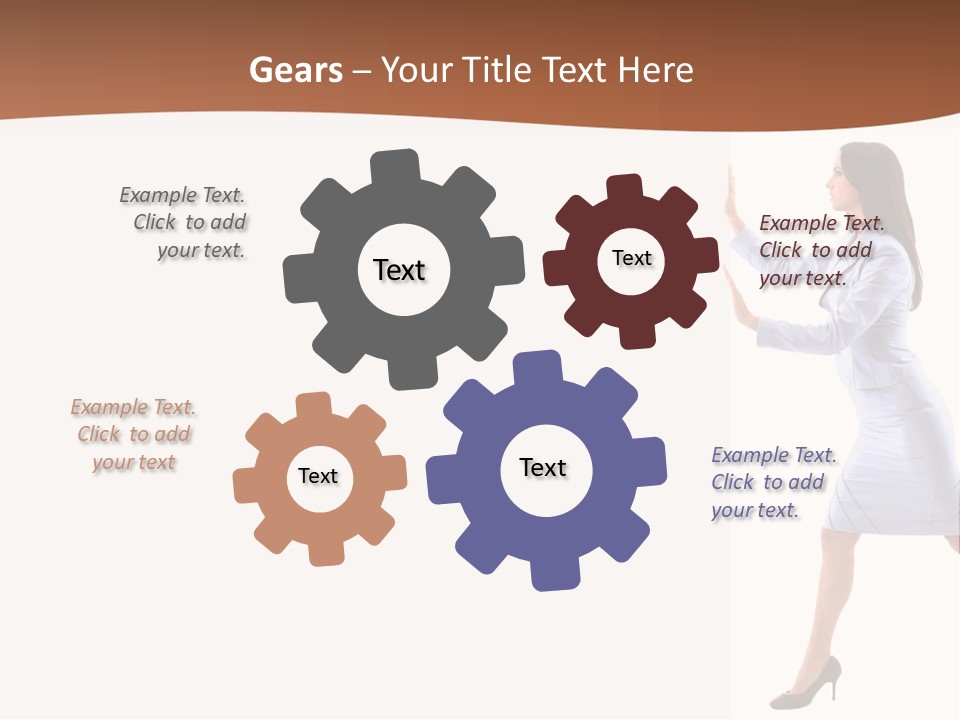 Gears – Your Title Text Here

Example Text. Click to add your text.

Text

Text

Example Text. Click to add your text.

Example Text. Click to add your text

Text

Text

Example Text. Click to add your text.